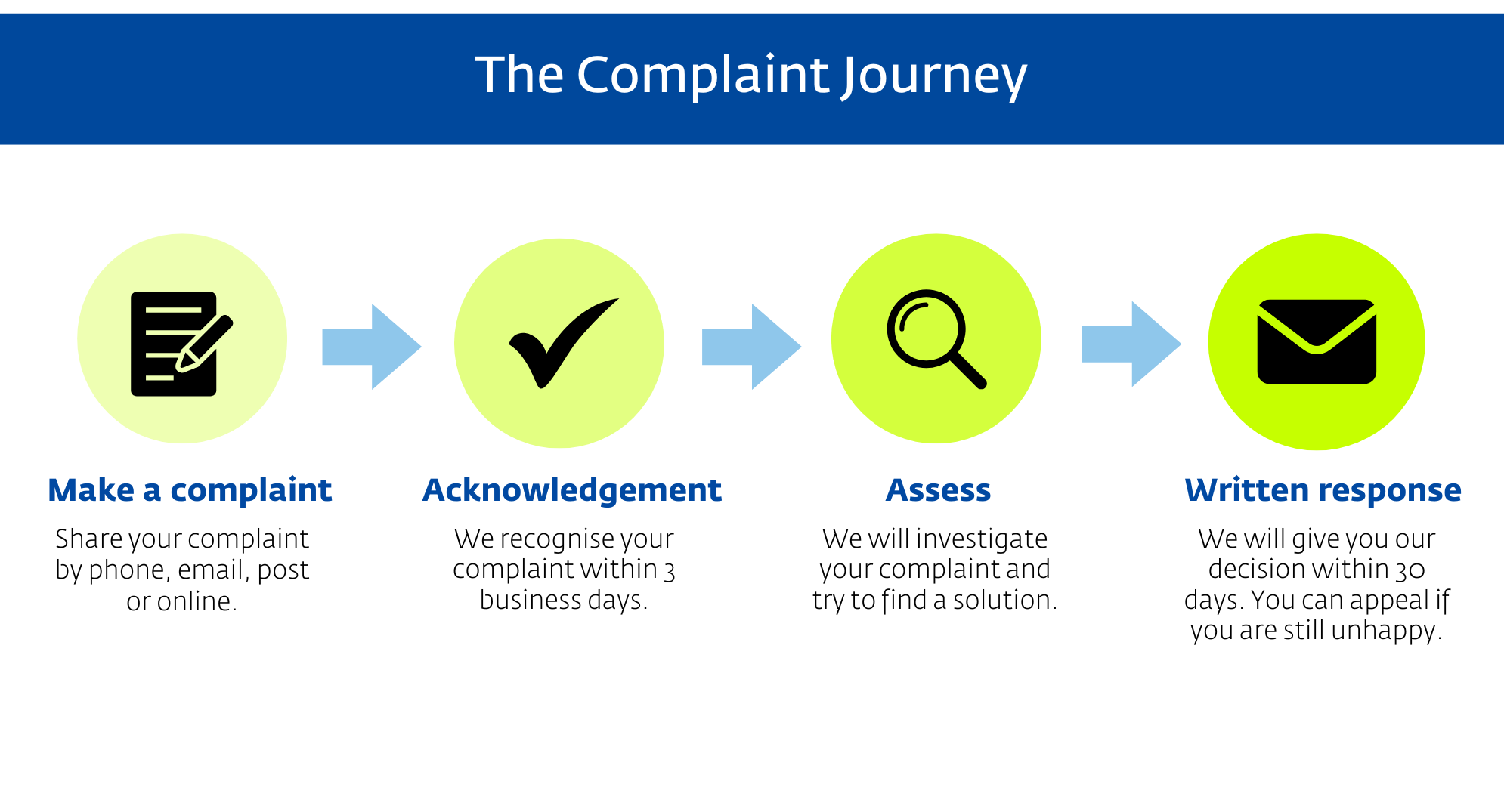 The Complaint Journey

Make a complaint

Share your complaint by phone, email, post or online.

Acknowledgement

We recognise your complaint within 3 business days.

Assess

We will investigate your complaint and try to find a solution.

Written response

We will give you our decision within 30 days. You can appeal if you are still unhappy.